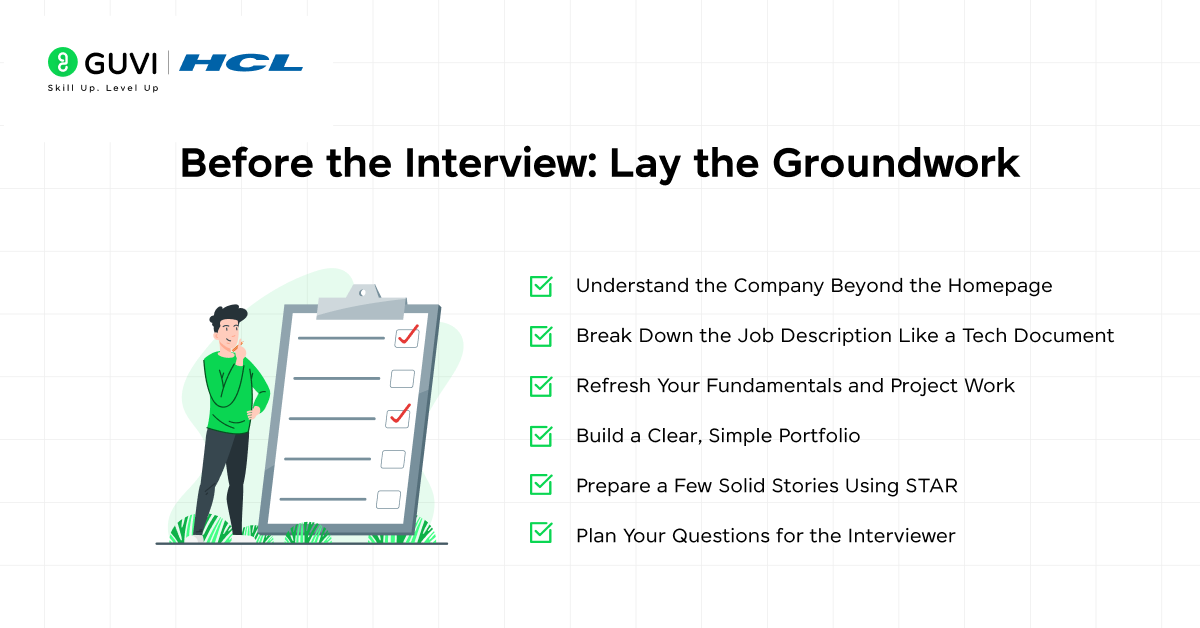 GUVI | HCL
Skill Up. Level Up

Before the Interview: Lay the Groundwork

Understand the Company Beyond the Homepage

Break Down the Job Description Like a Tech Document

Refresh Your Fundamentals and Project Work

Build a Clear, Simple Portfolio

Prepare a Few Solid Stories Using STAR

Plan Your Questions for the Interviewer